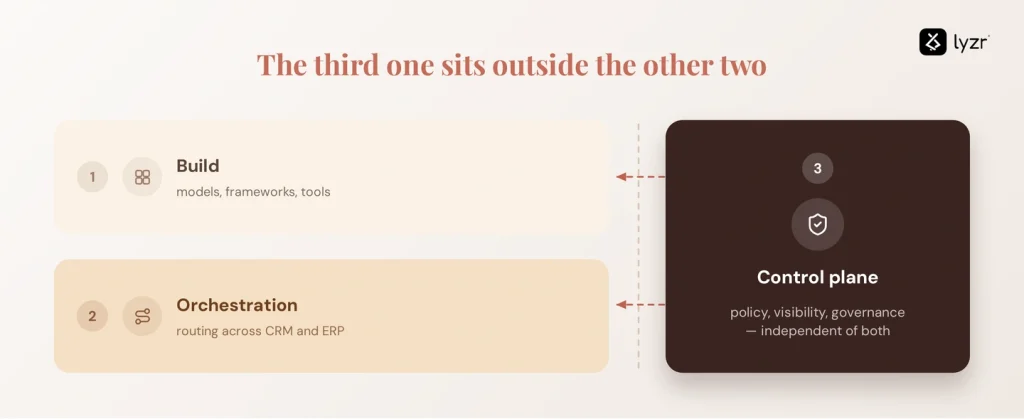 lyzr

The third one sits outside the other two

1 Build
models, frameworks, tools

2 Orchestration
routing across CRM and ERP

3
Control plane
policy, visibility, governance — independent of both